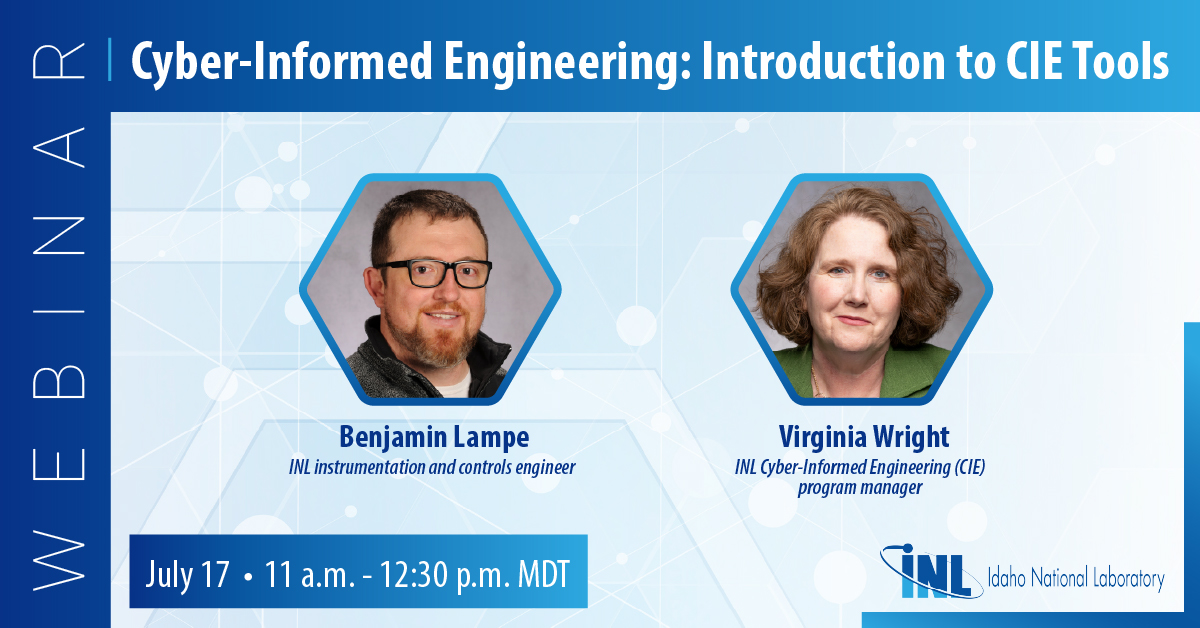 WEBINAR

Cyber-Informed Engineering: Introduction to CIE Tools

Benjamin Lampe
INL instrumentation and controls engineer

Virginia Wright
INL Cyber-Informed Engineering (CIE) program manager

July 17 • 11 a.m. - 12:30 p.m. MDT

INL Idaho National Laboratory